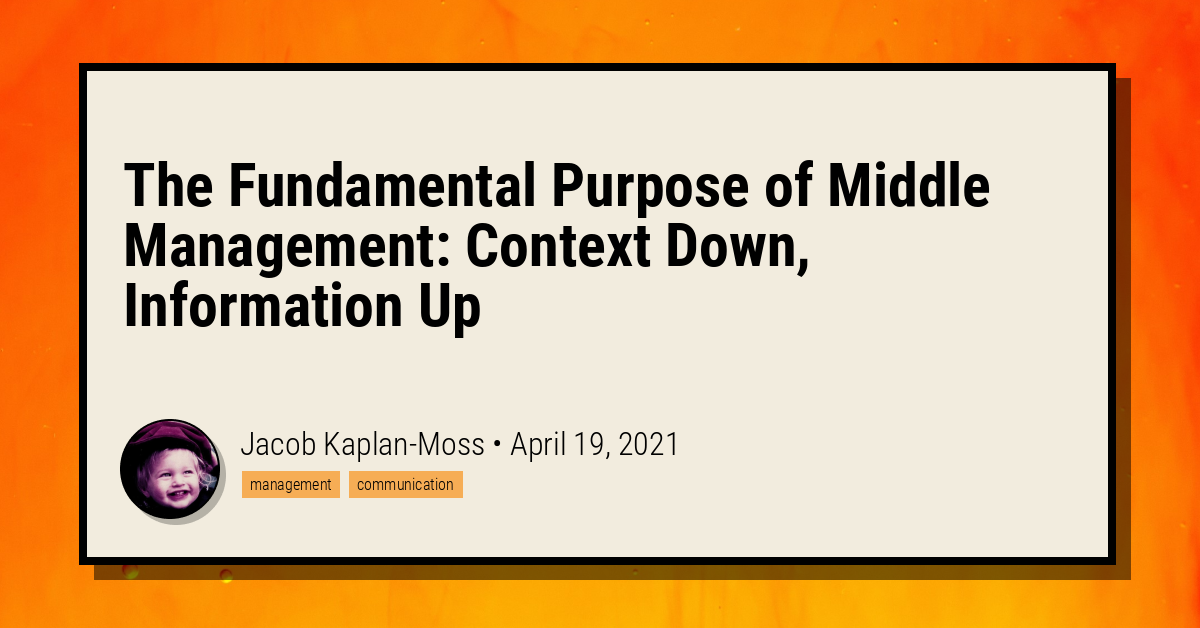 The Fundamental Purpose of Middle Management: Context Down, Information Up

Jacob Kaplan-Moss • April 19, 2021

management

communication